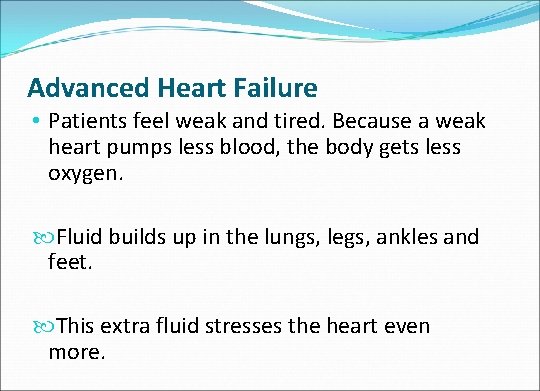 Advanced Heart Failure

• Patients feel weak and tired. Because a weak heart pumps less blood, the body gets less oxygen.

Fluid builds up in the lungs, legs, ankles and feet.

This extra fluid stresses the heart even more.